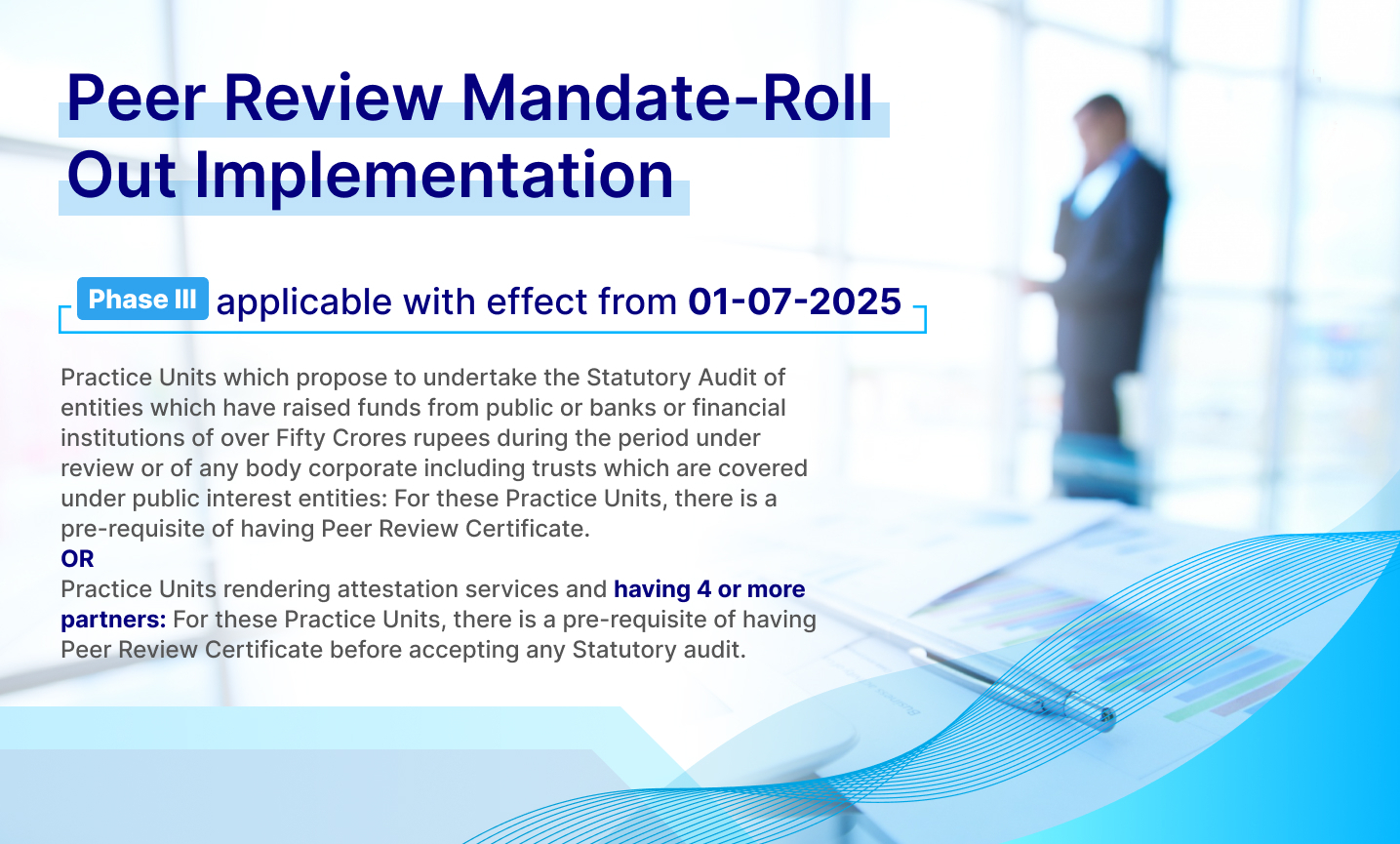 Peer Review Mandate-Roll Out Implementation

Phase III applicable with effect from 01-07-2025

Practice Units which propose to undertake the Statutory Audit of entities which have raised funds from public or banks or financial institutions of over Fifty Crores rupees during the period under review or of any body corporate including trusts which are covered under public interest entities: For these Practice Units, there is a pre-requisite of having Peer Review Certificate.
OR
Practice Units rendering attestation services and having 4 or more partners: For these Practice Units, there is a pre-requisite of having Peer Review Certificate before accepting any Statutory audit.